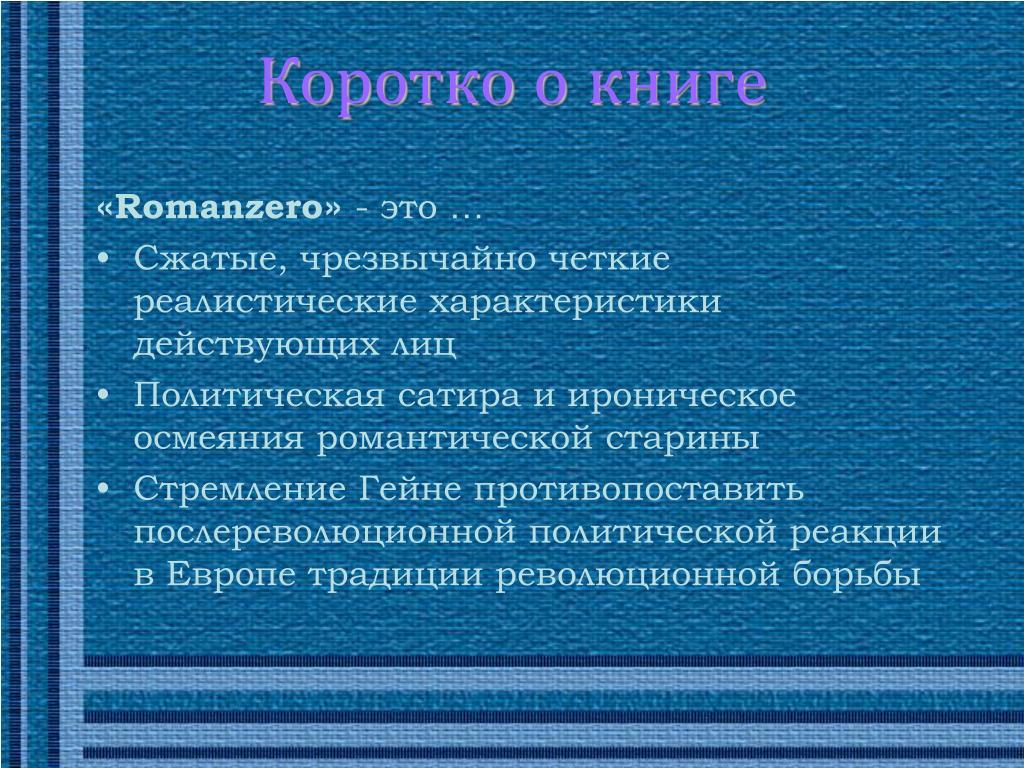 Коротко о книге

«Romanzero» - это …

• Сжатые, чрезвычайно четкие реалистические характеристики действующих лиц
• Политическая сатира и ироническое осмеяния романтической старины
• Стремление Гейне противопоставить послереволюционной политической реакции в Европе традиции революционной борьбы